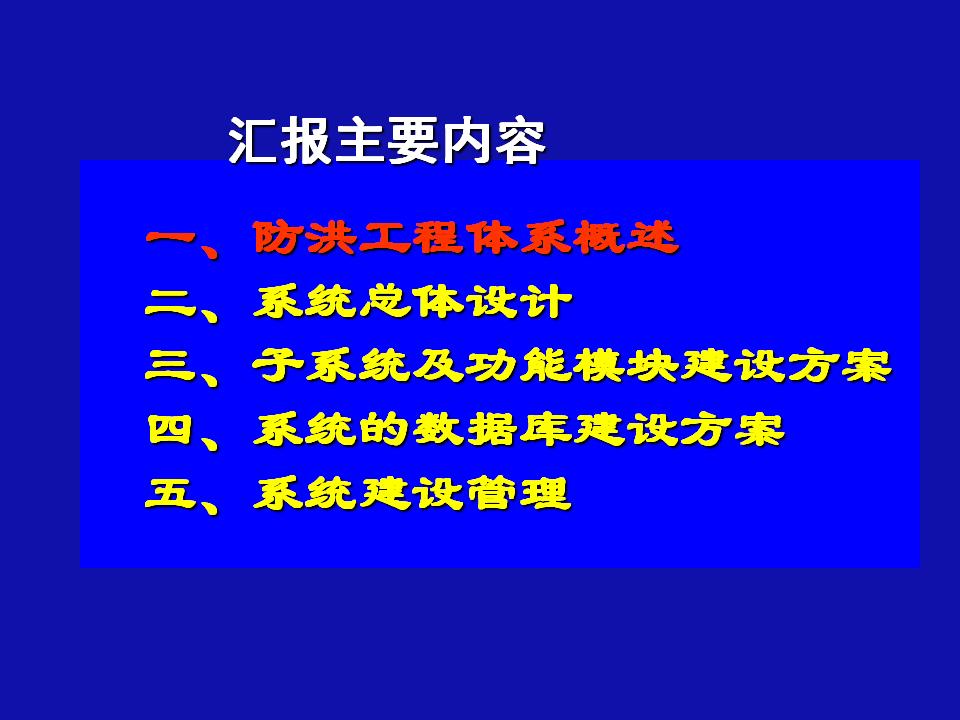 汇报主要内容

一、防洪工程体系概述
二、系统总体设计
三、子系统及功能模块建设方案
四、系统的数据库建设方案
五、系统建设管理